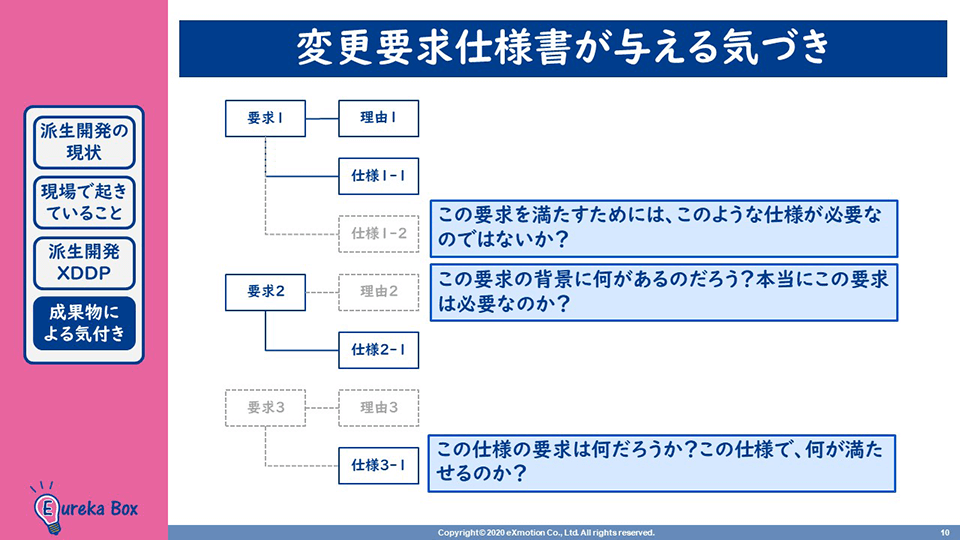 変更要求仕様書が与える気づき

派生開発の現状

現場で起きていること

派生開発XDDP

成果物による気付き

要求1

理由1

仕様1-1

仕様1-2

この要求を満たすためには、このような仕様が必要なのではないか？

要求2

理由2

この要求の背景に何があるのだろう？本当にこの要求は必要なのか？

仕様2-1

要求3

理由3

仕様3-1

この仕様の要求は何だろうか？この仕様で、何が満たせるのか？

Eureka Box

Copyright© 2020 eXmotion Co., Ltd. All rights reserved.

10